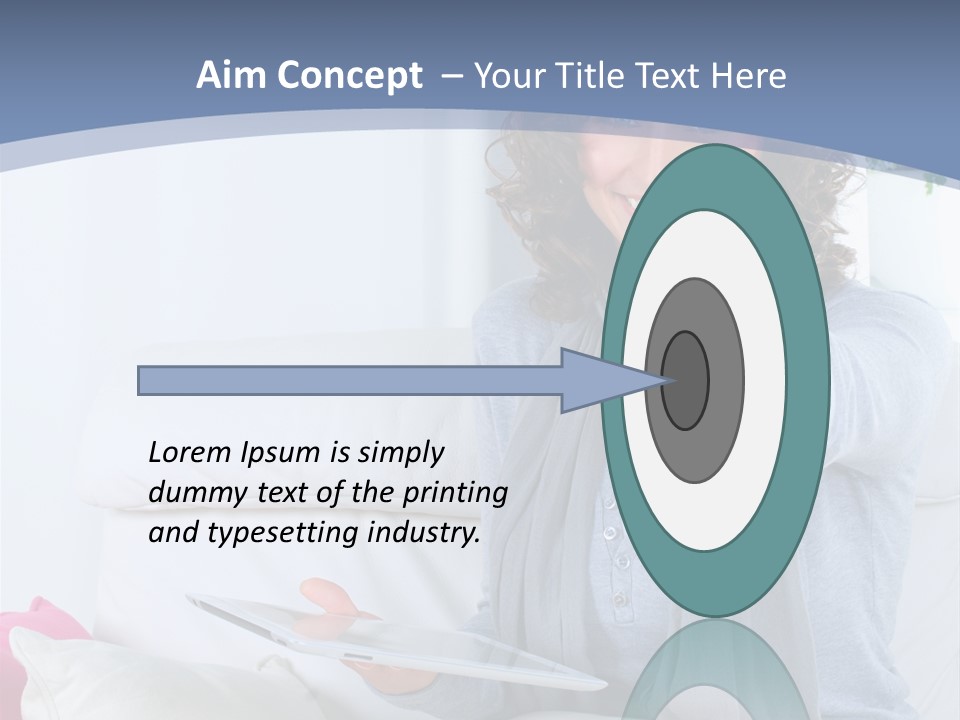 Aim Concept – Your Title Text Here

Lorem Ipsum is simply dummy text of the printing and typesetting industry.